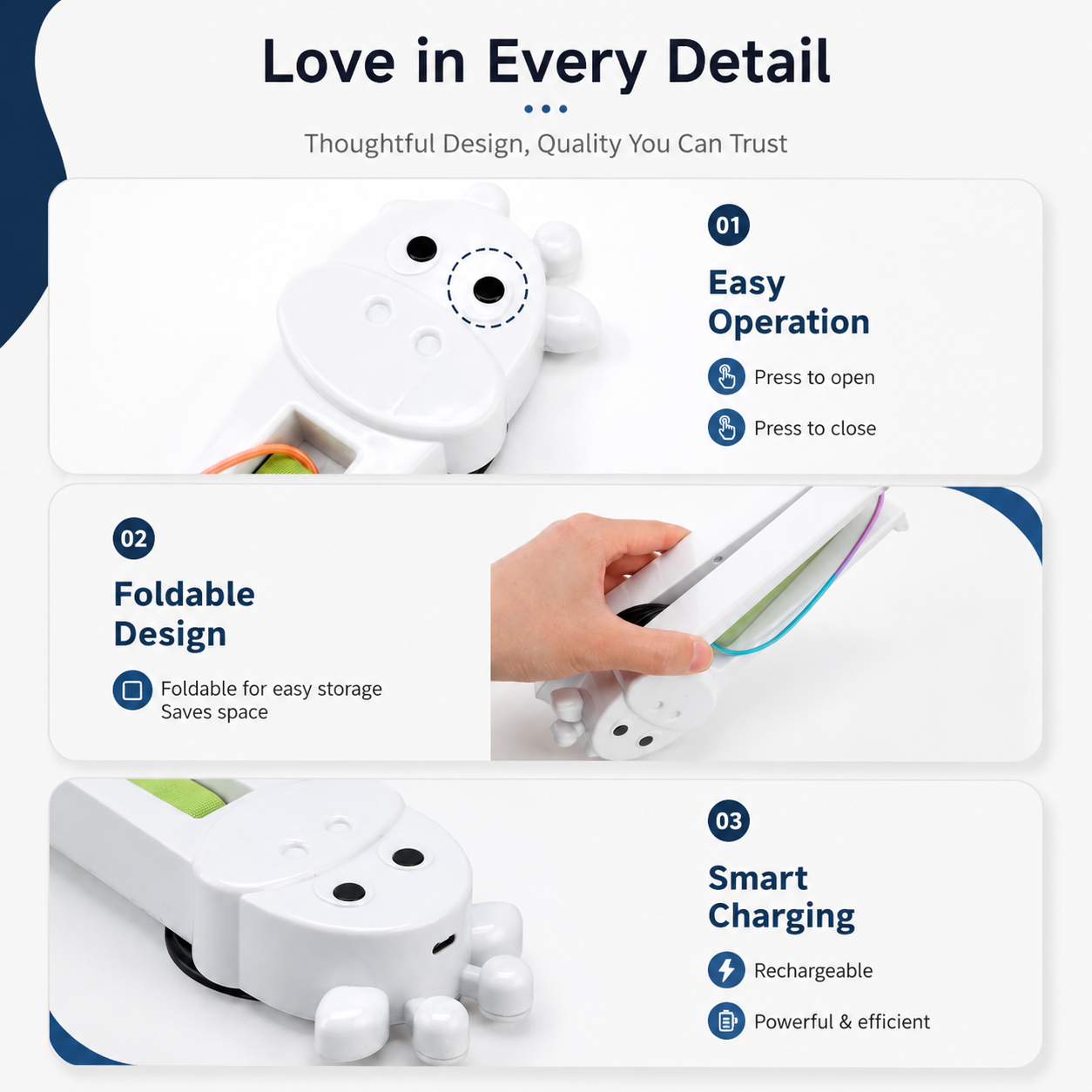 Love in Every Detail

Thoughtful Design, Quality You Can Trust

01

Easy Operation

Press to open

Press to close

02

Foldable Design

Foldable for easy storage
Saves space

03

Smart Charging

Rechargeable

Powerful & efficient